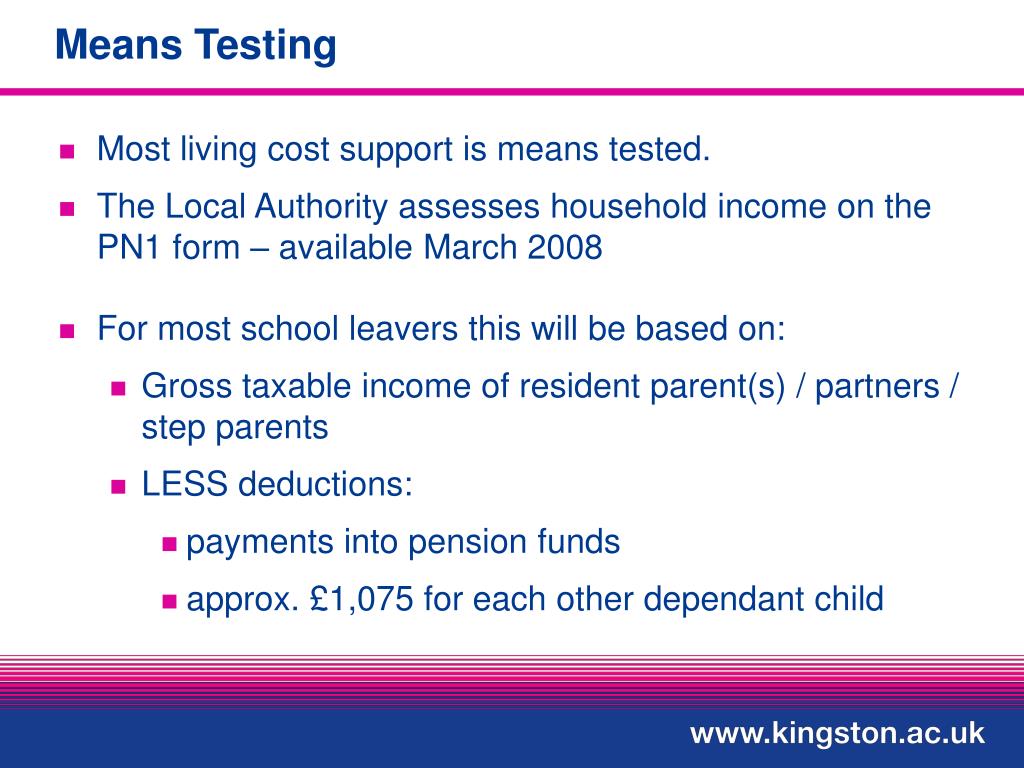 Means Testing

- Most living cost support is means tested.
- The Local Authority assesses household income on the PN1 form – available March 2008

- For most school leavers this will be based on:
  - Gross taxable income of resident parent(s) / partners / step parents
  - LESS deductions:
    - payments into pension funds
    - approx. £1,075 for each other dependant child

www.kingston.ac.uk